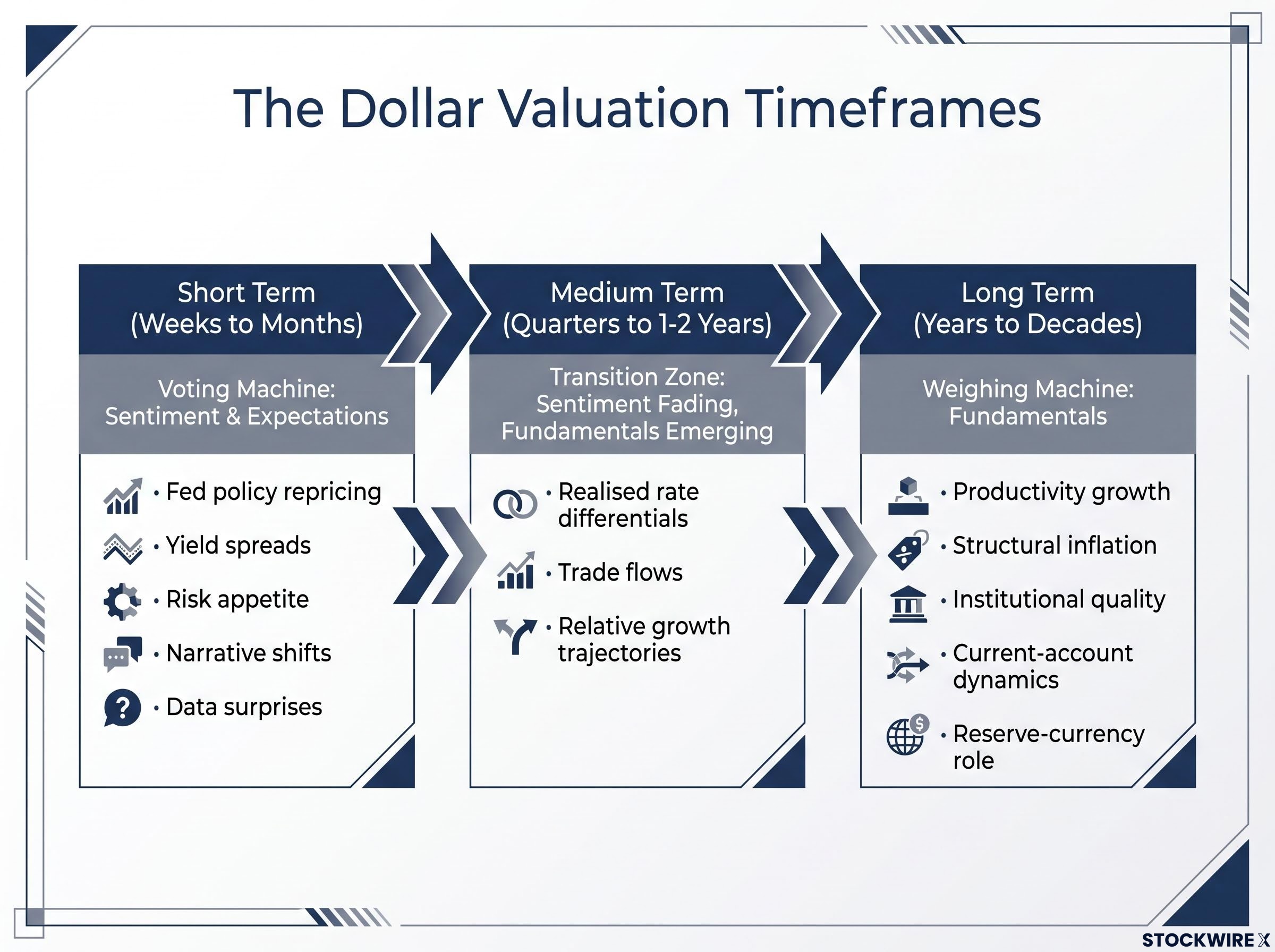 The Dollar Valuation Timeframes

Short Term
(Weeks to Months)

Voting Machine:
Sentiment & Expectations

• Fed policy repricing
• Yield spreads
• Risk appetite
• Narrative shifts
• Data surprises

Medium Term
(Quarters to 1-2 Years)

Transition Zone:
Sentiment Fading,
Fundamentals Emerging

• Realised rate differentials
• Trade flows
• Relative growth trajectories

Long Term
(Years to Decades)

Weighing Machine:
Fundamentals

• Productivity growth
• Structural inflation
• Institutional quality
• Current-account dynamics
• Reserve-currency role

STOCKWIRE X